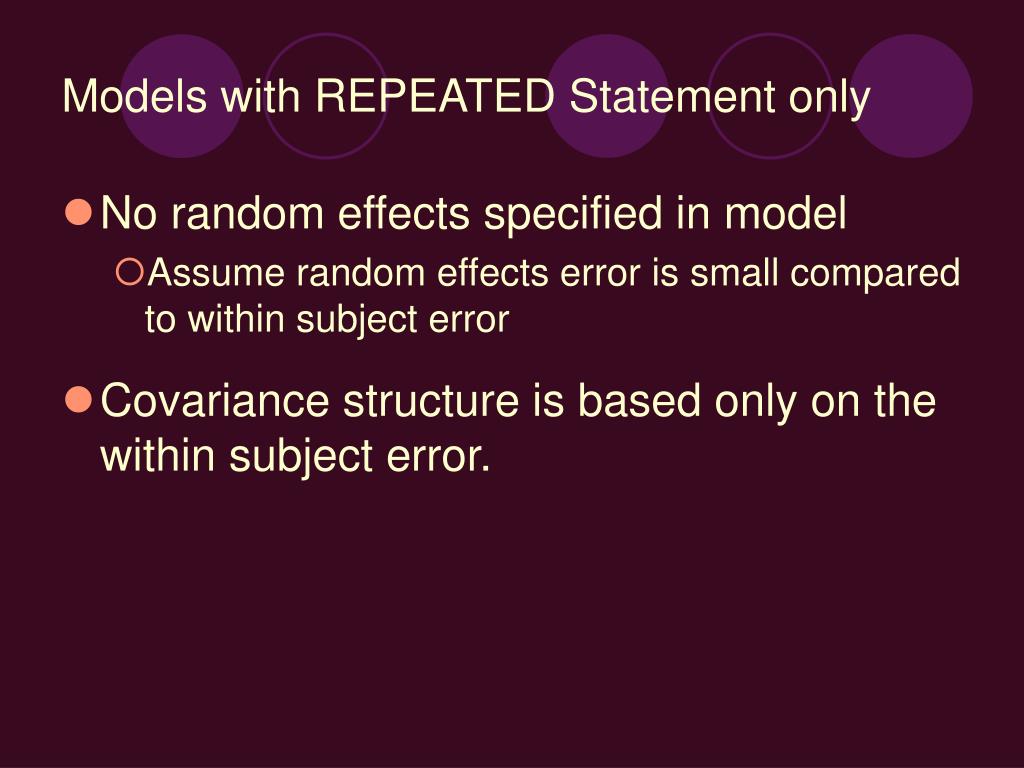 Models with REPEATED Statement only

No random effects specified in model

Assume random effects error is small compared to within subject error

Covariance structure is based only on the within subject error.